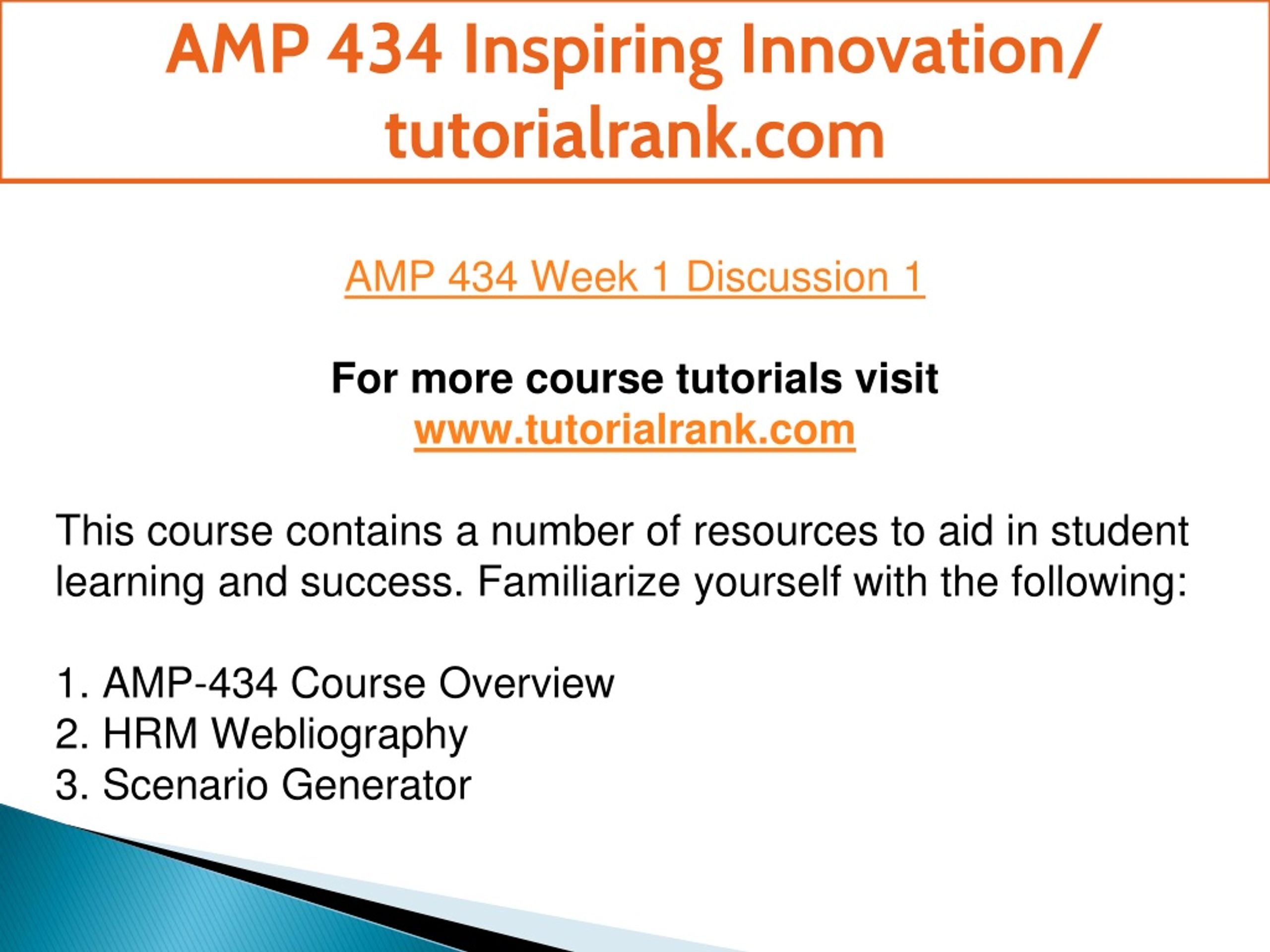 AMP 434 Inspiring Innovation/ tutorialrank.com

AMP 434 Week 1 Discussion 1

For more course tutorials visit
www.tutorialrank.com

This course contains a number of resources to aid in student learning and success. Familiarize yourself with the following:

1. AMP-434 Course Overview
2. HRM Webliography
3. Scenario Generator